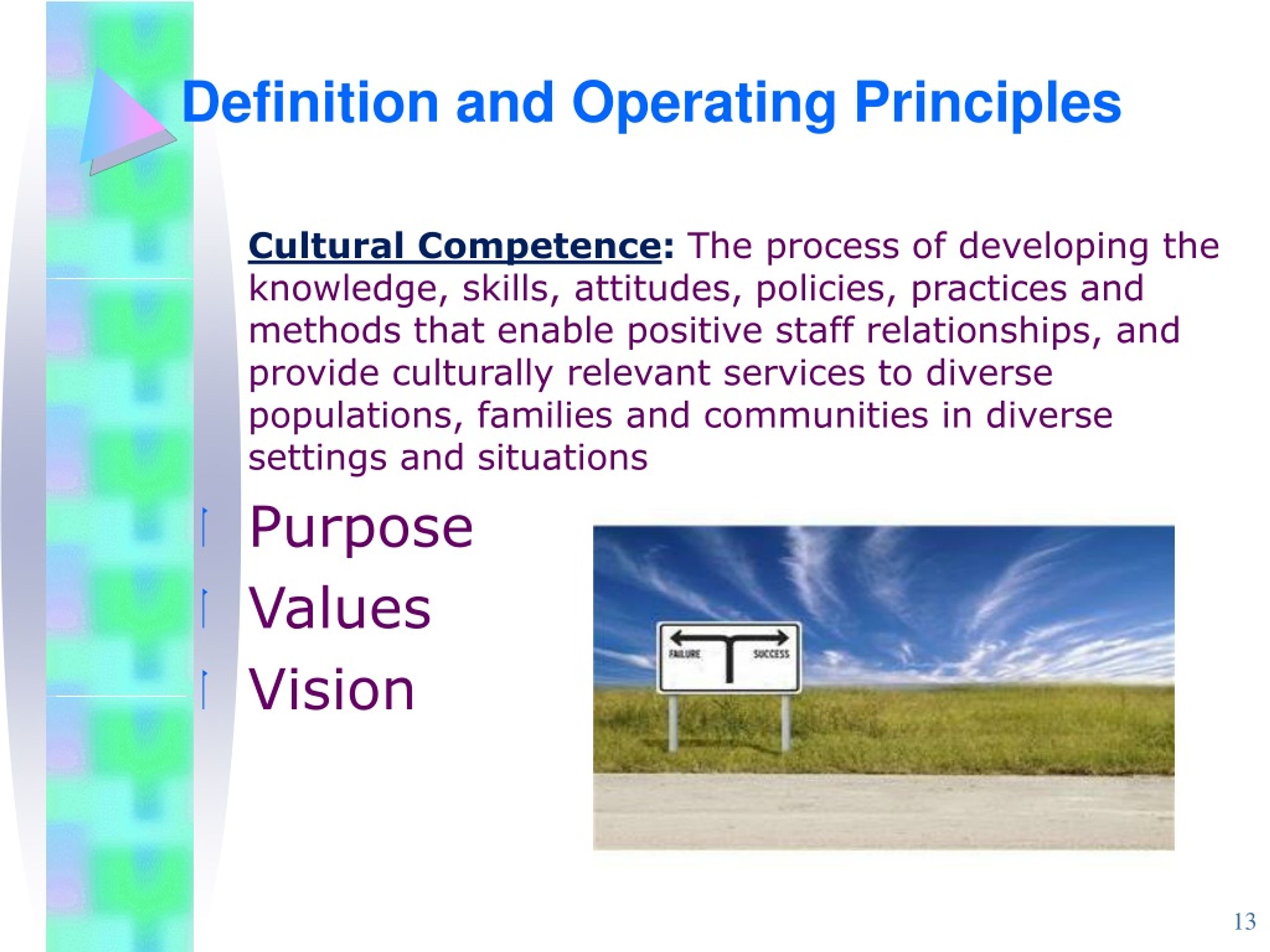 Definition and Operating Principles

Cultural Competence: The process of developing the knowledge, skills, attitudes, policies, practices and methods that enable positive staff relationships, and provide culturally relevant services to diverse populations, families and communities in diverse settings and situations

Purpose
Values
Vision

FAILURE
SUCCESS

13